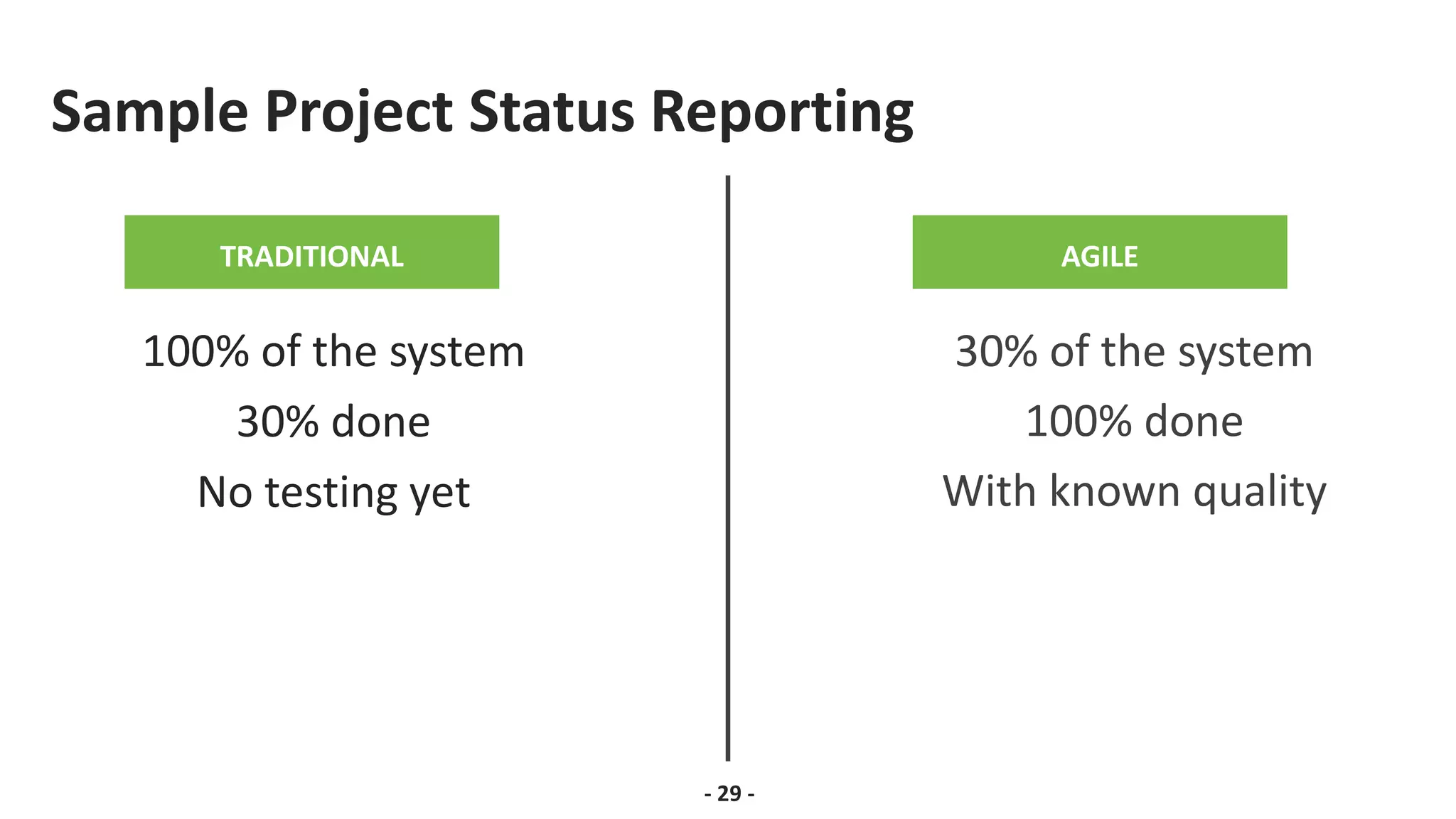 Sample Project Status Reporting

TRADITIONAL

100% of the system

30% done

No testing yet

AGILE

30% of the system

100% done

With known quality

- 29 -